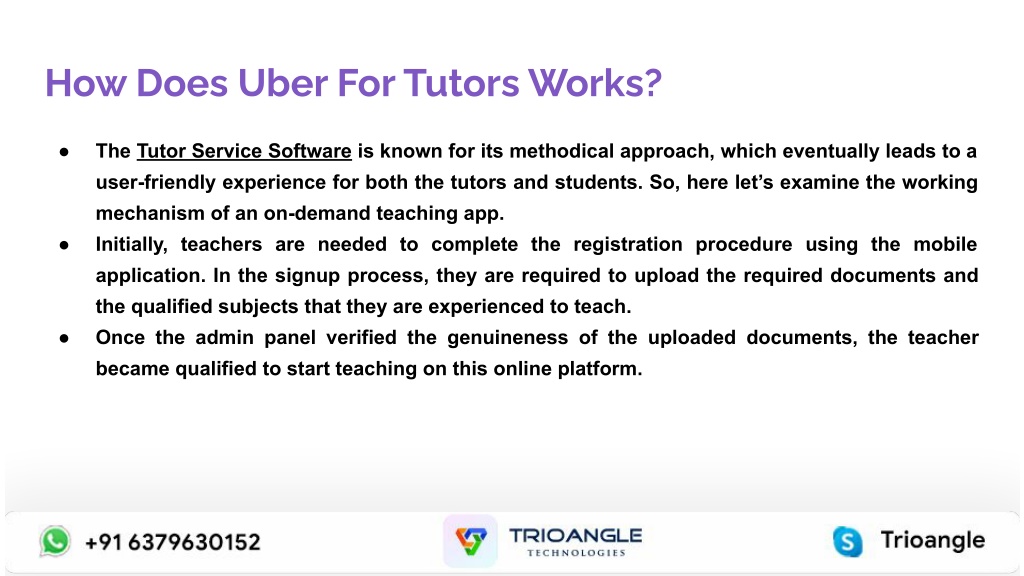 How Does Uber For Tutors Works?

● The Tutor Service Software is known for its methodical approach, which eventually leads to a user-friendly experience for both the tutors and students. So, here let's examine the working mechanism of an on-demand teaching app.

● Initially, teachers are needed to complete the registration procedure using the mobile application. In the signup process, they are required to upload the required documents and the qualified subjects that they are experienced to teach.

● Once the admin panel verified the genuineness of the uploaded documents, the teacher became qualified to start teaching on this online platform.

+91 6379630152

TRIOANGLE TECHNOLOGIES

Trioangle